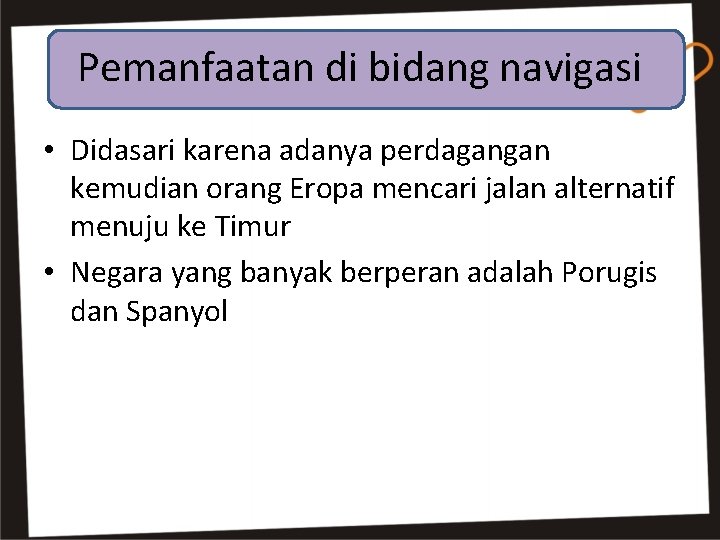 Pemanfaatan di bidang navigasi

• Didasari karena adanya perdagangan kemudian orang Eropa mencari jalan alternatif menuju ke Timur

• Negara yang banyak berperan adalah Porugis dan Spanyol